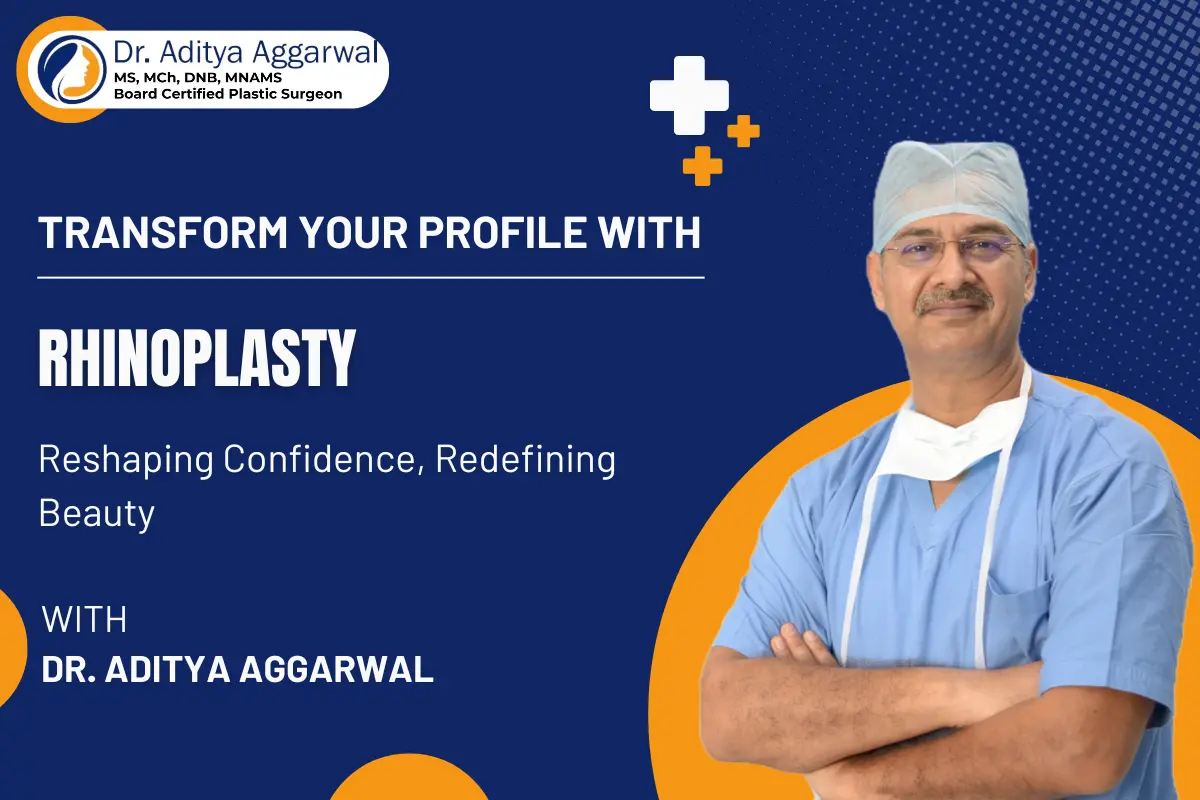 Dr. Aditya Aggarwal
MS, MCh, DNB, MNAMS
Board Certified Plastic Surgeon

TRANSFORM YOUR PROFILE WITH

RHINOPLASTY

Reshaping Confidence, Redefining Beauty

WITH
DR. ADITYA AGGARWAL